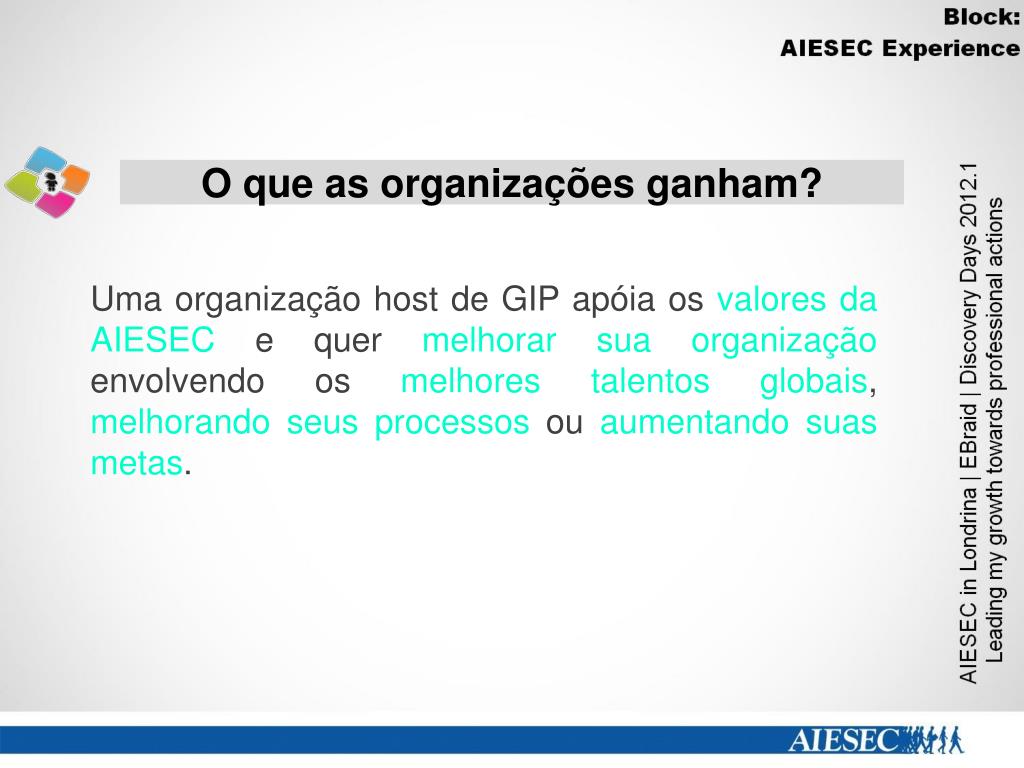 Block:
AIESEC Experience

O que as organizações ganham?

Uma organização host de GIP apóia os valores da AIESEC e quer melhorar sua organização envolvendo os melhores talentos globais, melhorando seus processos ou aumentando suas metas.

AIESEC in Londrina | EBraid | Discovery Days 2012.1
Leading my growth towards professional actions

AIESEC